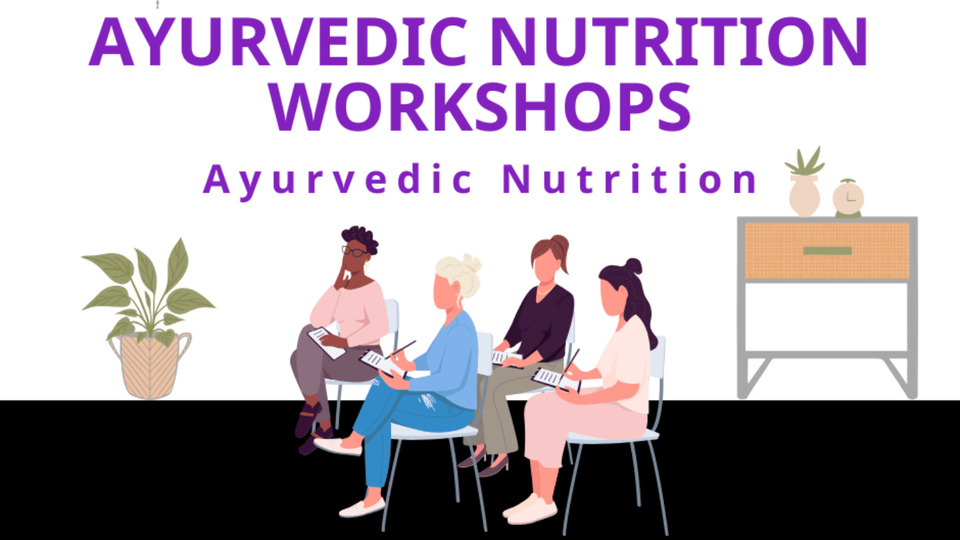 AYURVEDIC NUTRITION WORKSHOPS

Ayurvedic Nutrition